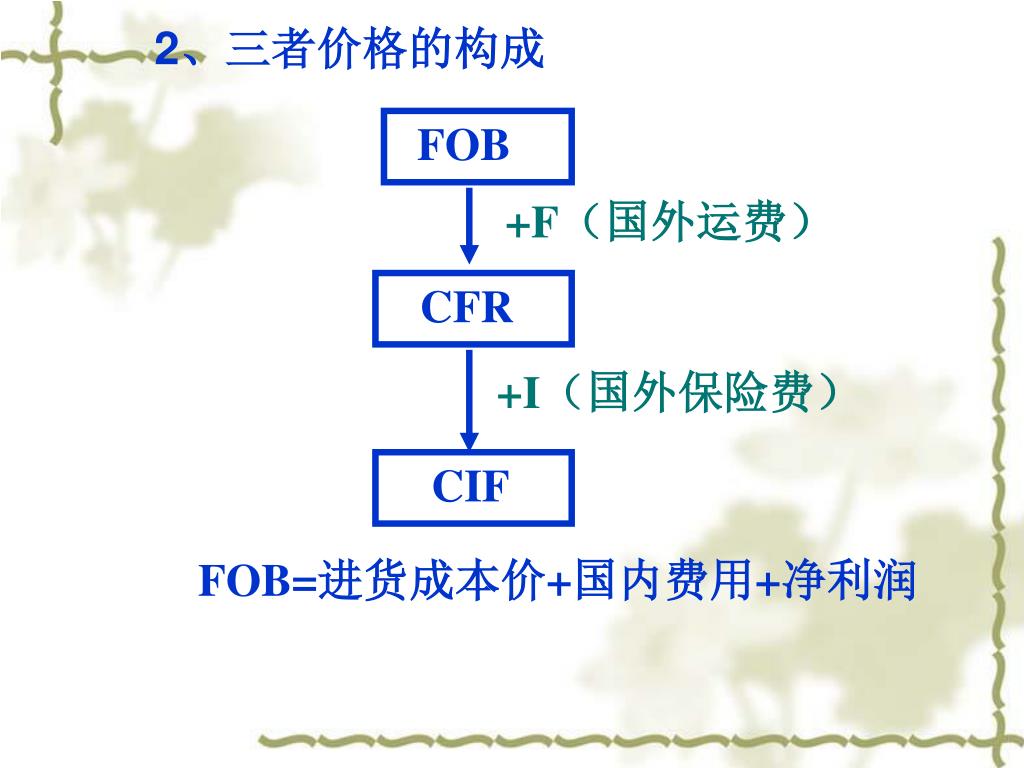 2、三者价格的构成

FOB

+F（国外运费）

CFR

+I（国外保险费）

CIF

FOB=进货成本价+国内费用+净利润